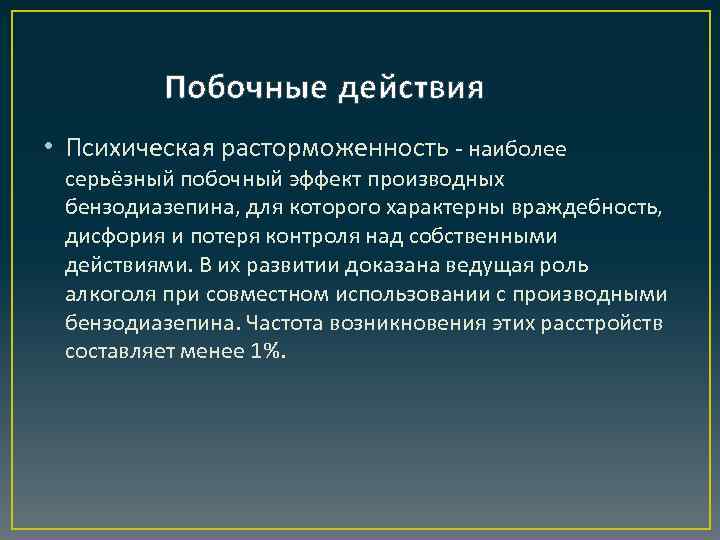 Побочные действия

• Психическая расторможенность - наиболее серьёзный побочный эффект производных бензодиазепина, для которого характерны враждебность, дисфория и потеря контроля над собственными действиями. В их развитии доказана ведущая роль алкоголя при совместном использовании с производными бензодиазепина. Частота возникновения этих расстройств составляет менее 1%.